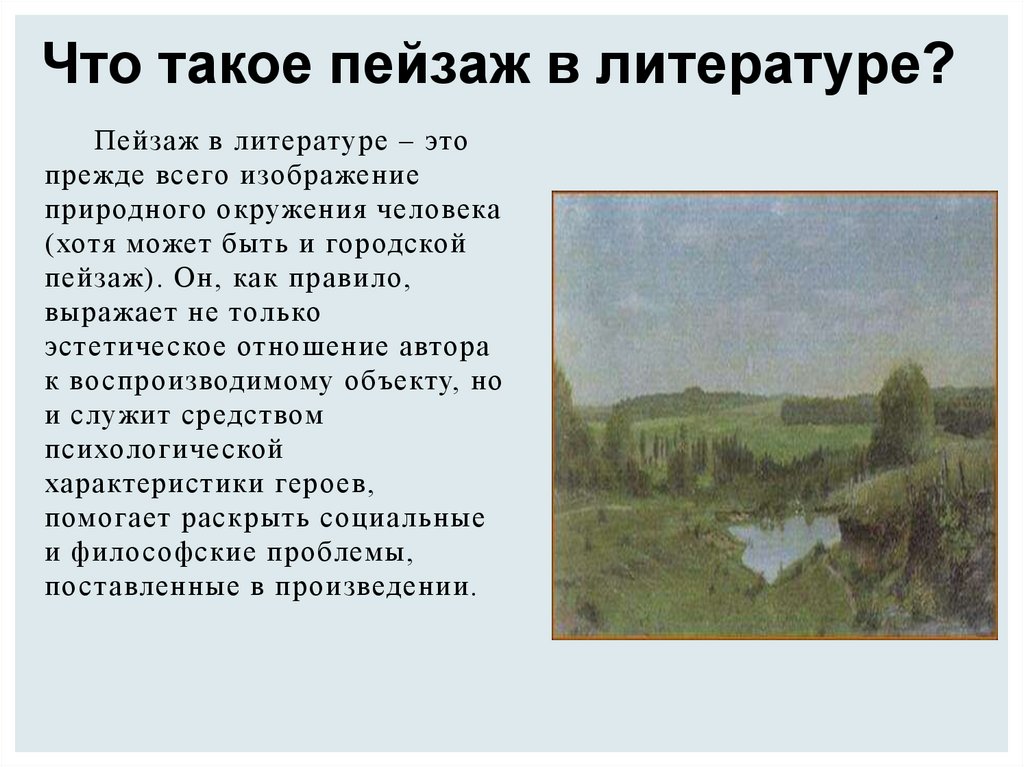 Что такое пейзаж в литературе?

Пейзаж в литературе – это прежде всего изображение природного окружения человека (хотя может быть и городской пейзаж). Он, как правило, выражает не только эстетическое отношение автора к воспроизводимому объекту, но и служит средством психологической характеристики героев, помогает раскрыть социальные и философские проблемы, поставленные в произведении.